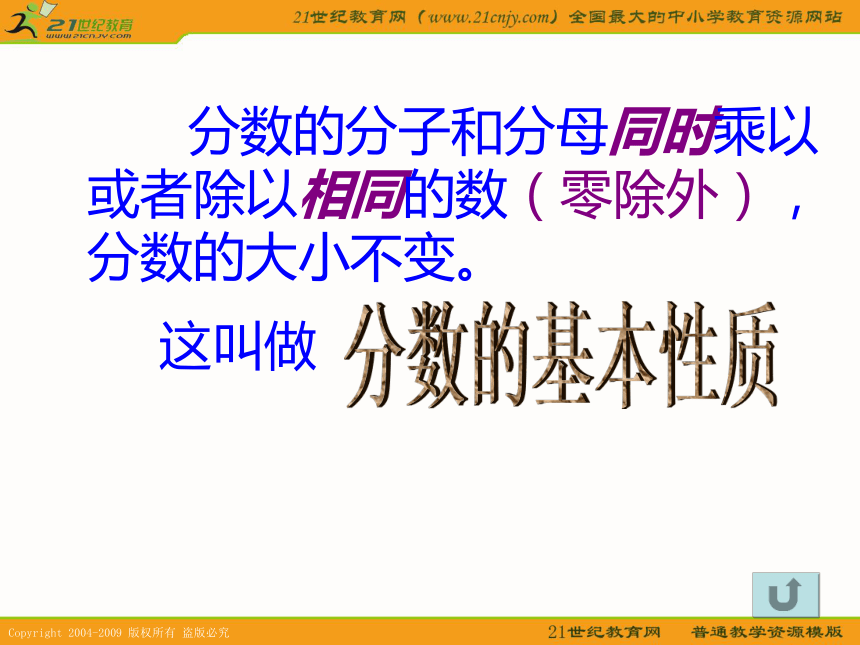 21世纪教育
www.21cnjy.com

21世纪教育网（www.21cnjy.com）全国最大的中小学教育资源网站

分数的分子和分母同时乘以或者除以相同的数（零除外），分数的大小不变。

这叫做 分数的基本性质

Copyright 2004-2009 版权所有 盗版必究

21世纪教育网 普通教学资源模版